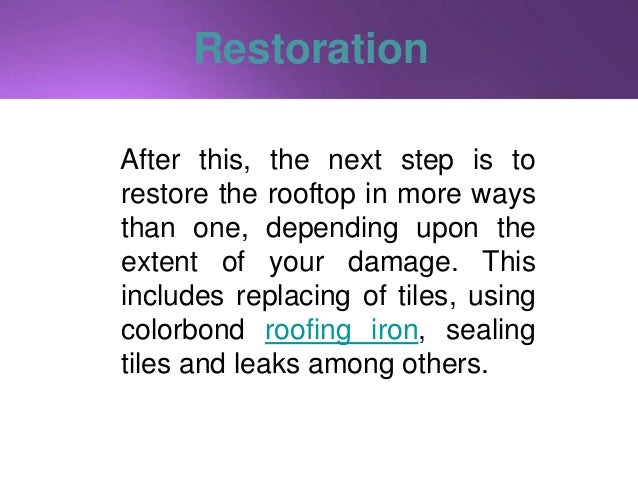 Restoration

After this, the next step is to restore the rooftop in more ways than one, depending upon the extent of your damage. This includes replacing of tiles, using colorbond roofing iron, sealing tiles and leaks among others.